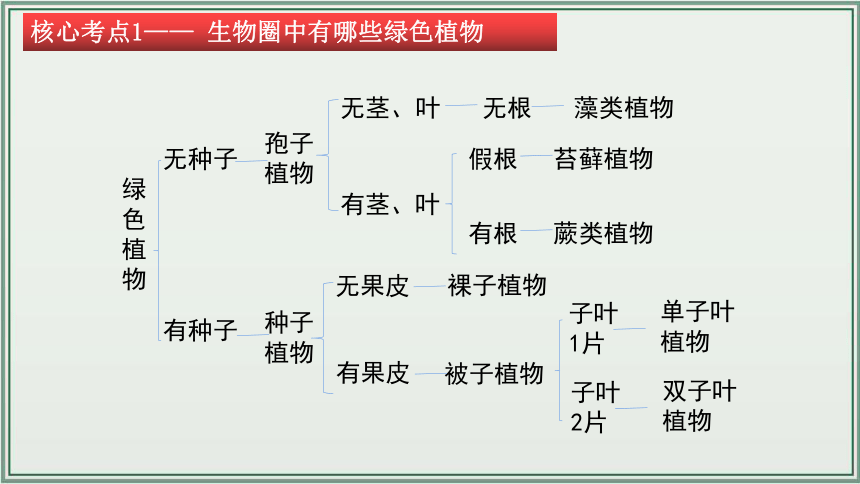 核心考点1—— 生物圈中有哪些绿色植物

绿色植物

无种子

孢子植物

无茎、叶

无根

藻类植物

有茎、叶

假根

苔藓植物

有根

蕨类植物

有种子

种子植物

无果皮

裸子植物

有果皮

被子植物

子叶1片

单子叶植物

子叶2片

双子叶植物